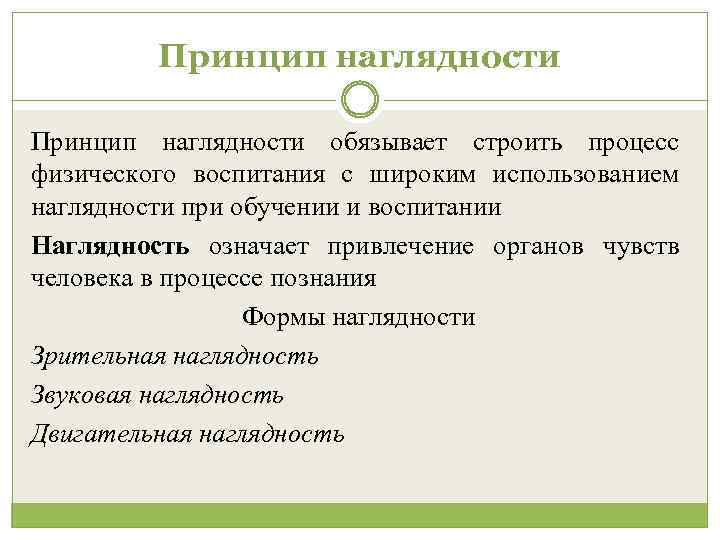 Принцип наглядности

Принцип наглядности обязывает строить процесс физического воспитания с широким использованием наглядности при обучении и воспитании

Наглядность означает привлечение органов чувств человека в процессе познания

Формы наглядности

Зрительная наглядность

Звуковая наглядность

Двигательная наглядность